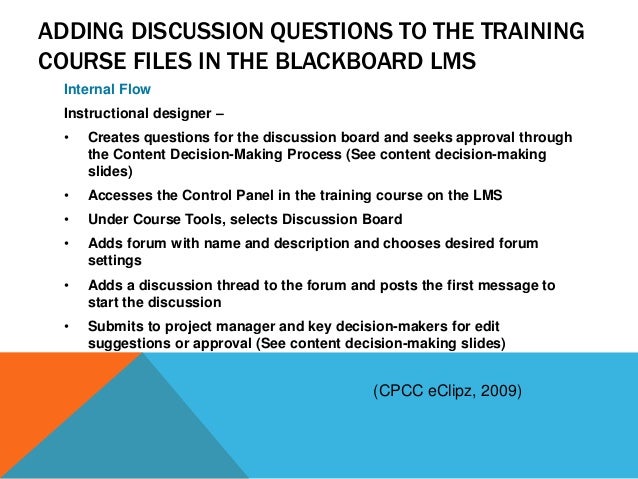 ADDING DISCUSSION QUESTIONS TO THE TRAINING COURSE FILES IN THE BLACKBOARD LMS

Internal Flow

Instructional designer –

• Creates questions for the discussion board and seeks approval through the Content Decision-Making Process (See content decision-making slides)

• Accesses the Control Panel in the training course on the LMS

• Under Course Tools, selects Discussion Board

• Adds forum with name and description and chooses desired forum settings

• Adds a discussion thread to the forum and posts the first message to start the discussion

• Submits to project manager and key decision-makers for edit suggestions or approval (See content decision-making slides)

(CPCC eClipz, 2009)